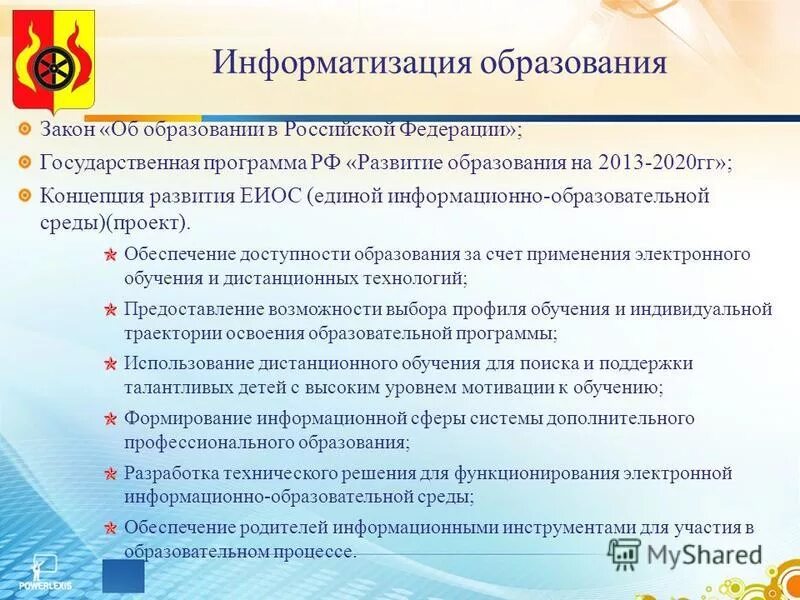 Информатизация образования

Закон «Об образовании в Российской Федерации»;

Государственная программа РФ «Развитие образования на 2013-2020гг»;

Концепция развития ЕИОС (единой информационно-образовательной среды)(проект).

Обеспечение доступности образования за счет применения электронного обучения и дистанционных технологий;

Предоставление возможности выбора профиля обучения и индивидуальной траектории освоения образовательной программы;

Использование дистанционного обучения для поиска и поддержки талантливых детей с высоким уровнем мотивации к обучению;

Формирование информационной сферы системы дополнительного профессионального образования;

Разработка технического решения для функционирования электронной информационно-образовательной среды;

Обеспечение родителей информационными инструментами для участия в образовательном процессе.

POWERLEXIS

MyShared